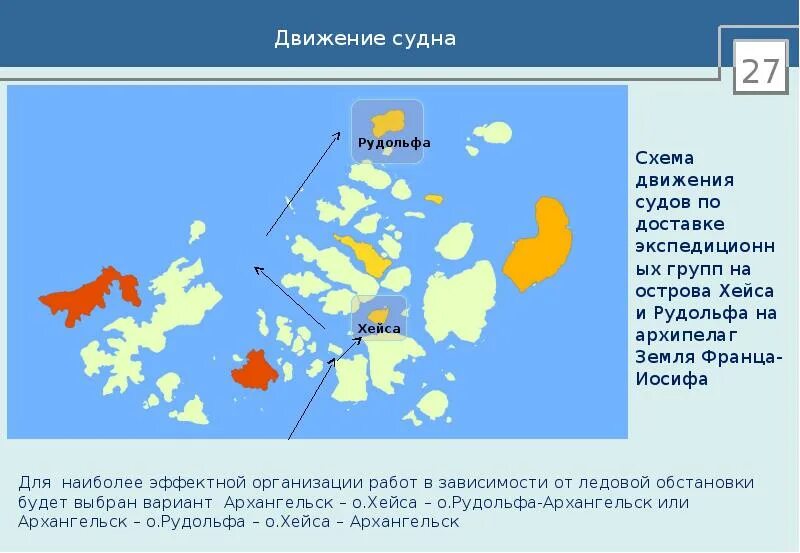 Движение судна

27

Рудольфа

Хейса

Схема движения судов по доставке экспедиционных групп на острова Хейса и Рудольфа на архипелаг Земля Франца-Иосифа

Для наиболее эффектной организации работ в зависимости от ледовой обстановки будет выбран вариант Архангельск – о.Хейса – о.Рудольфа-Архангельск или Архангельск – о.Рудольфа – о.Хейса – Архангельск